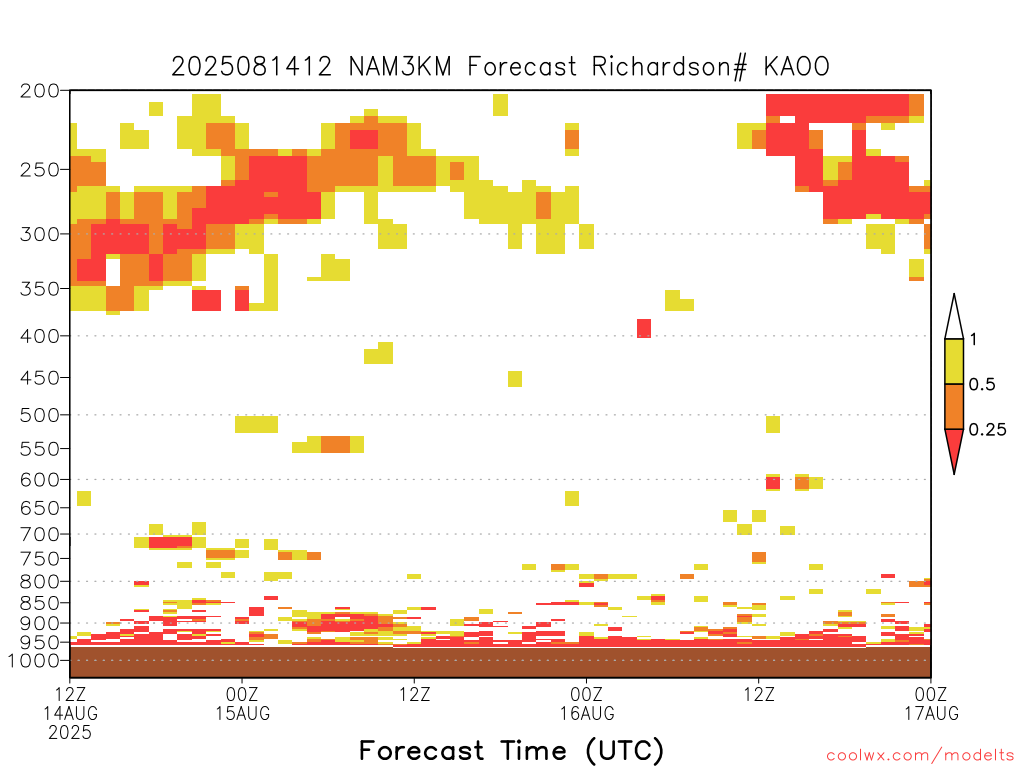 2025081412 NAM3KM Forecast Richardson# KAOO

200
250
300
350
400
450
500
550
600
650
700
750
800
850
900
950
1000

1
0.5
0.25

12Z
14AUG
2025

00Z
15AUG

12Z

00Z
16AUG

12Z

00Z
17AUG

Forecast Time (UTC)

coolwx.com/modelts